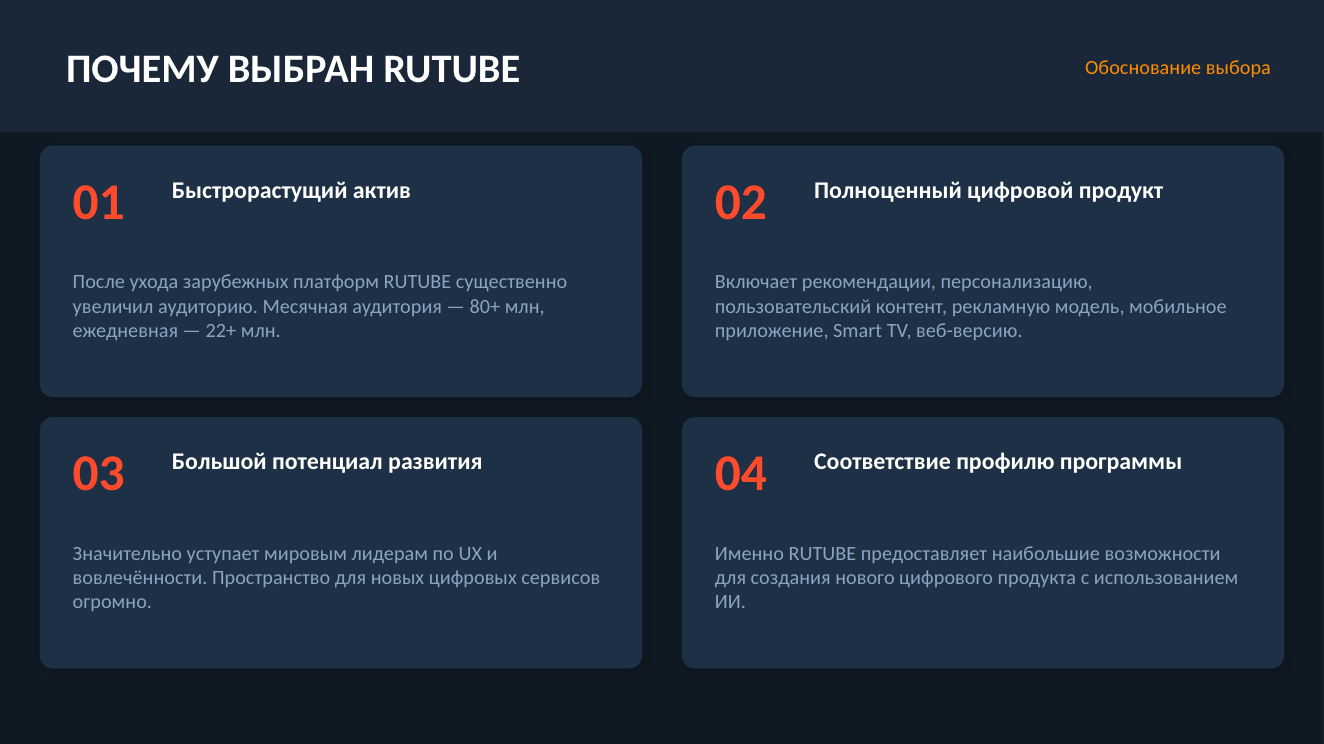 ПОЧЕМУ ВЫБРАН RUTUBE

Обоснование выбора

01

Быстрорастущий актив

После ухода зарубежных платформ RUTUBE существенно увеличил аудиторию. Месячная аудитория — 80+ млн, ежедневная — 22+ млн.

02

Полноценный цифровой продукт

Включает рекомендации, персонализацию, пользовательский контент, рекламную модель, мобильное приложение, Smart TV, веб-версию.

03

Большой потенциал развития

Значительно уступает мировым лидерам по UX и вовлечённости. Пространство для новых цифровых сервисов огромно.

04

Соответствие профилю программы

Именно RUTUBE предоставляет наибольшие возможности для создания нового цифрового продукта с использованием ИИ.